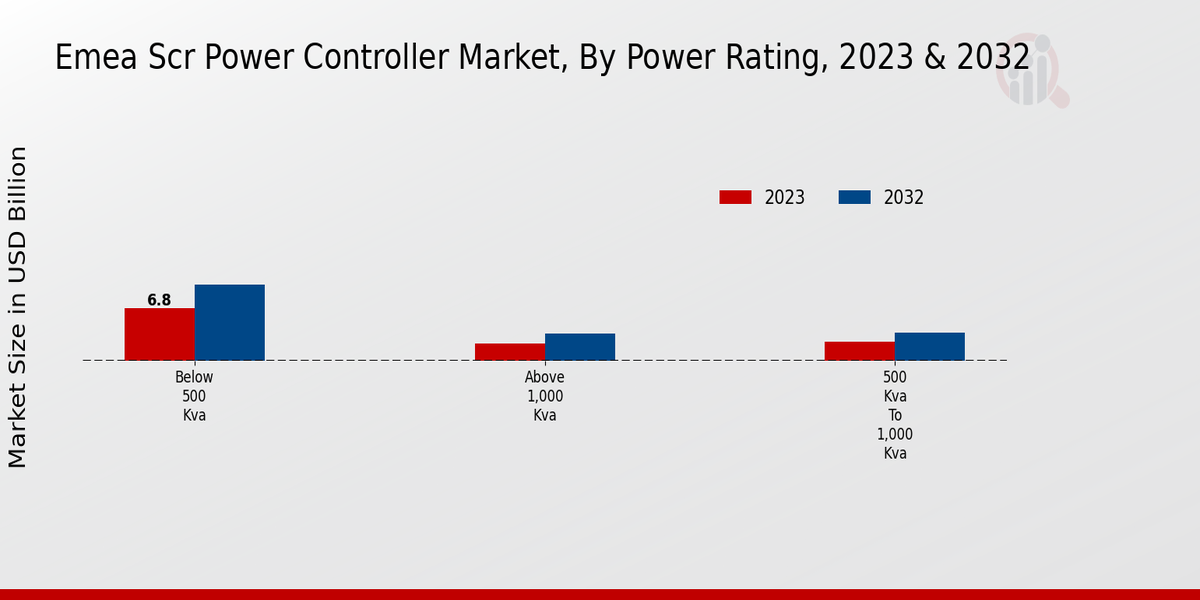 Emea Scr Power Controller Market, By Power Rating, 2023 & 2032

Market Size in USD Billion

2023 2032

6.8

Below 500 Kva

Above 1,000 Kva

500 Kva To 1,000 Kva